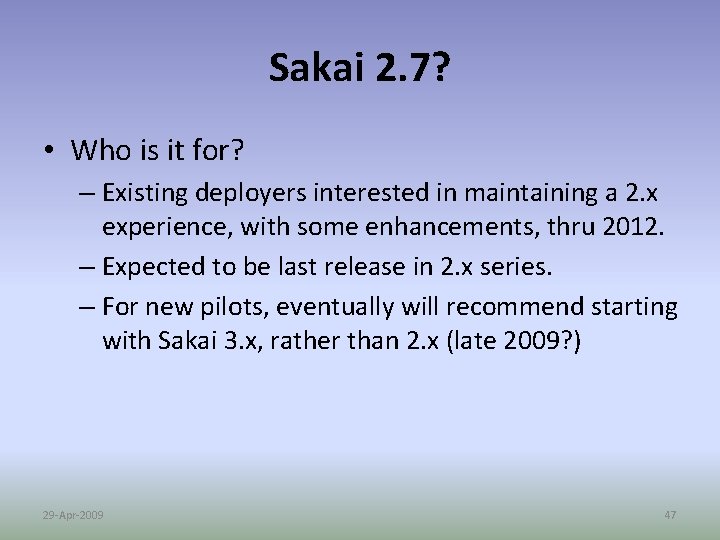 Sakai 2.7?

• Who is it for?

– Existing deployers interested in maintaining a 2.x experience, with some enhancements, thru 2012.

– Expected to be last release in 2.x series.

– For new pilots, eventually will recommend starting with Sakai 3.x, rather than 2.x (late 2009?)

29-Apr-2009

47